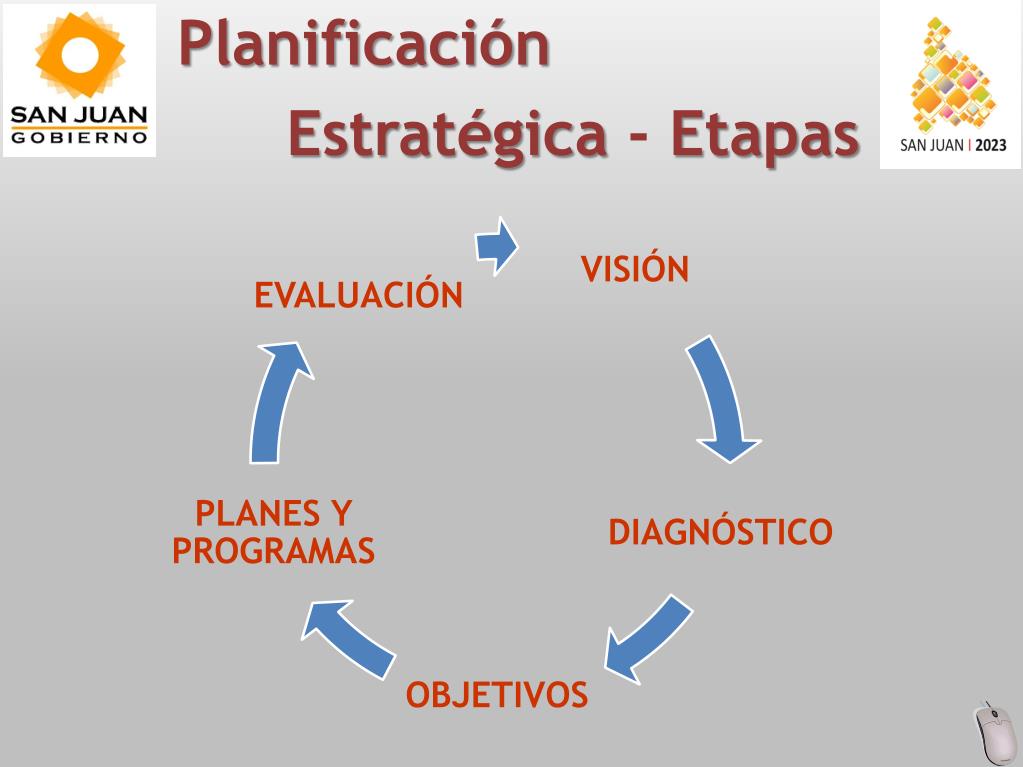 SAN JUAN
GOBIERNO

Planificación Estratégica - Etapas

SAN JUAN | 2023

VISIÓN

DIAGNÓSTICO

OBJETIVOS

PLANES Y PROGRAMAS

EVALUACIÓN